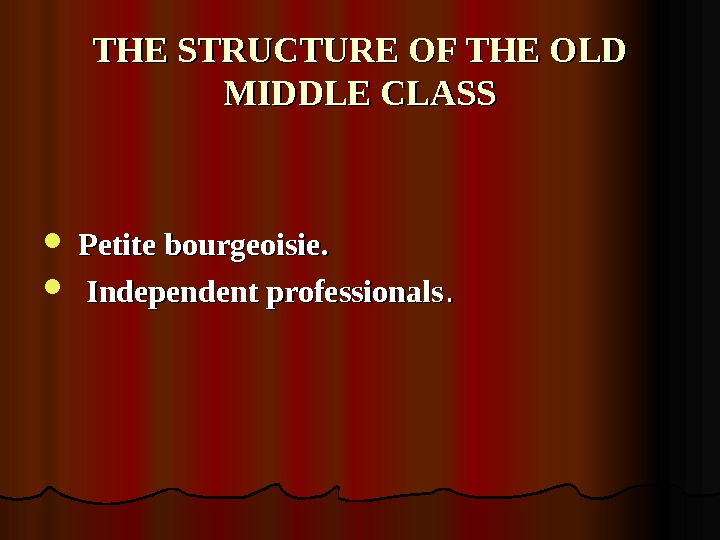 THE STRUCTURE OF THE OLD MIDDLE CLASS

- Petite bourgeoisie.
- Independent professionals.